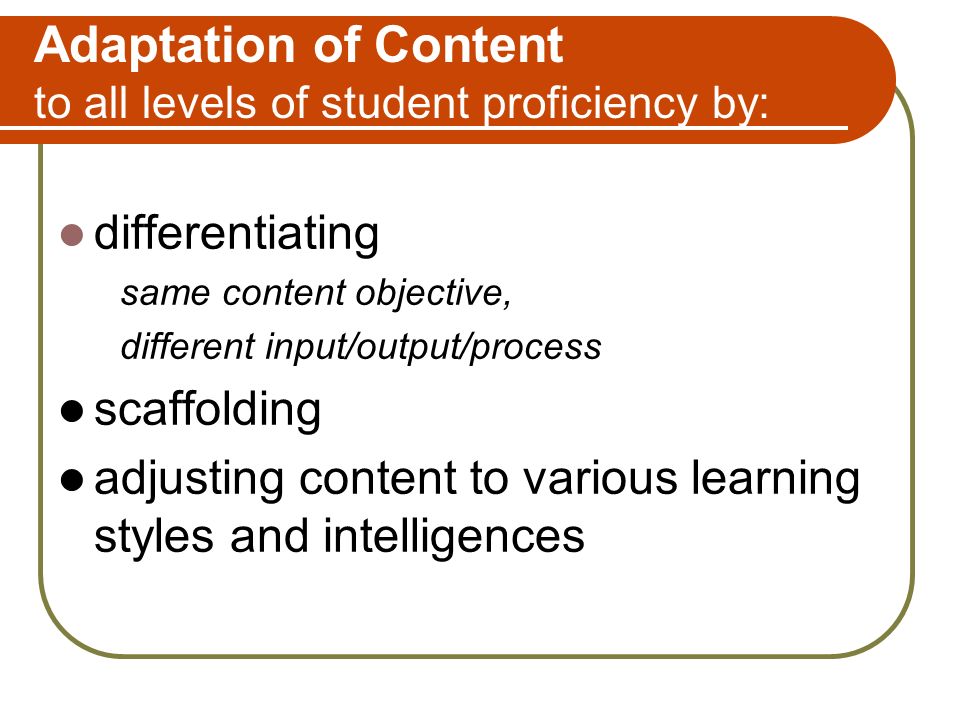 Adaptation of Content
to all levels of student proficiency by:

● differentiating

same content objective,
different input/output/process

● scaffolding

● adjusting content to various learning styles and intelligences